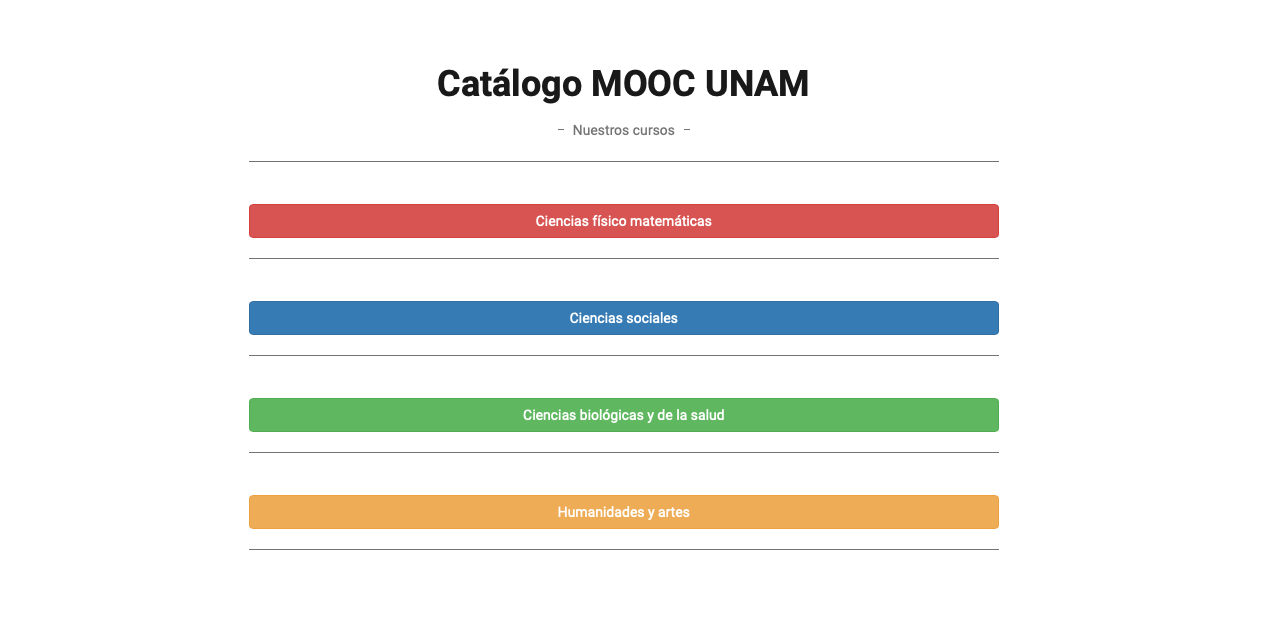 Catálogo MOOC UNAM

– Nuestros cursos –

Ciencias físico matemáticas

Ciencias sociales

Ciencias biológicas y de la salud

Humanidades y artes